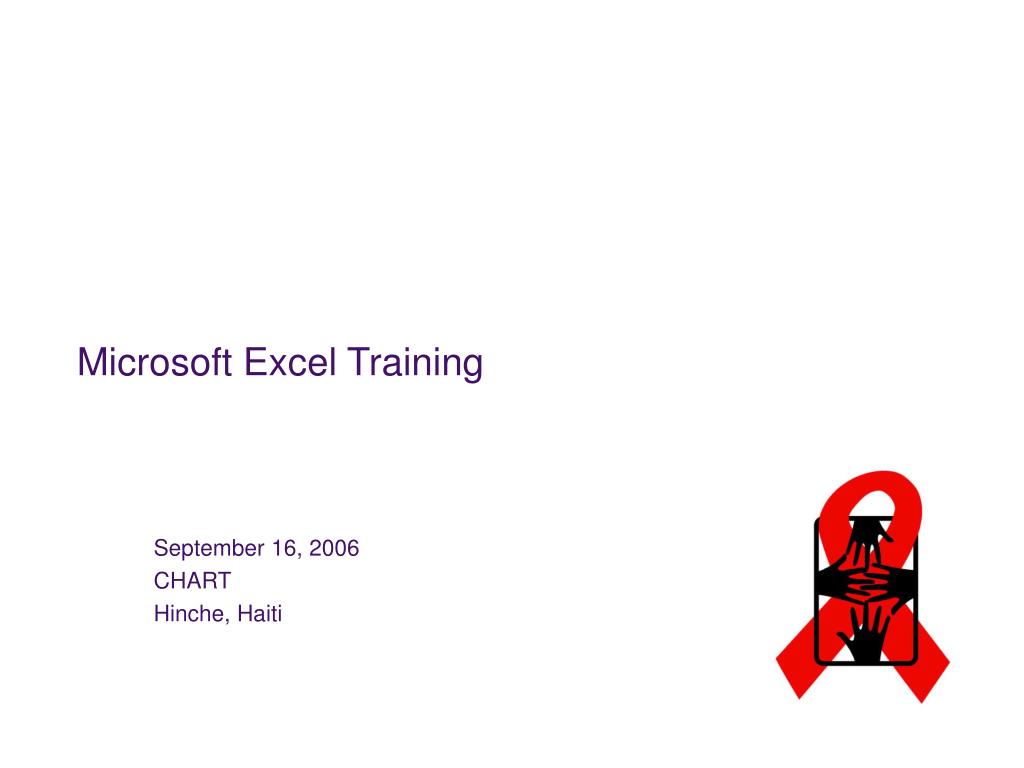 Microsoft Excel Training

September 16, 2006
CHART
Hinche, Haiti